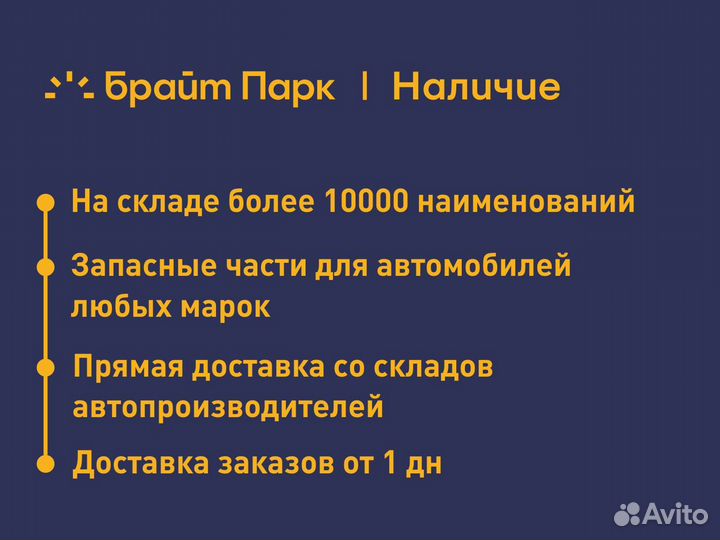 Брайт Парк | Наличие

На складе более 10000 наименований

Запасные части для автомобилей любых марок

Прямая доставка со складов автопроизводителей

Доставка заказов от 1 дн

Avito